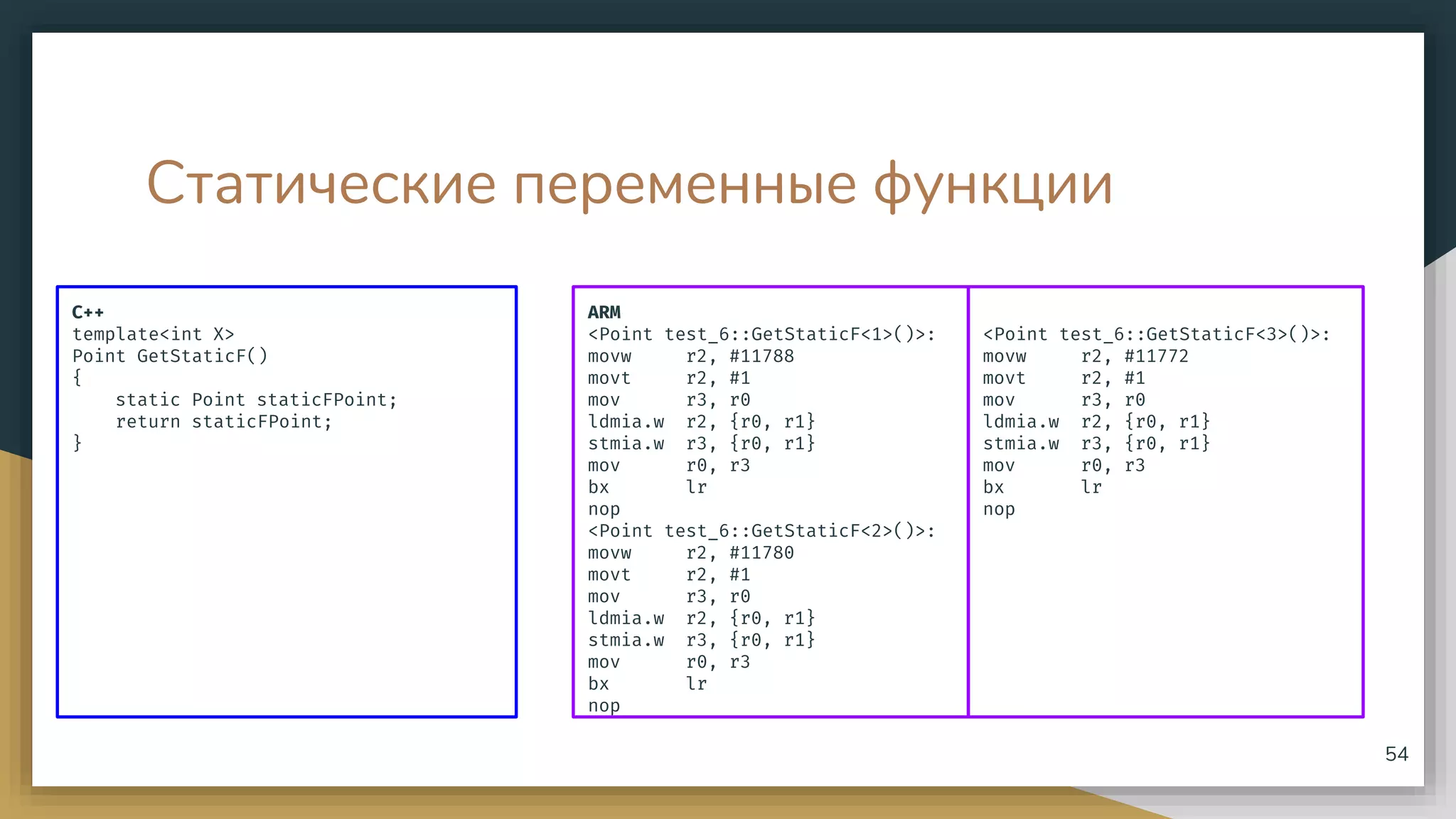 Статические переменные функции

C++
template<int X>
Point GetStaticF()
{
    static Point staticFPoint;
    return staticFPoint;
}

ARM
<Point test_6::GetStaticF<1>()>:
movw      r2, #11788
movt      r2, #1
mov       r3, r0
ldmia.w   r2, {r0, r1}
stmia.w   r3, {r0, r1}
mov       r0, r3
bx        lr
nop
<Point test_6::GetStaticF<2>()>:
movw      r2, #11780
movt      r2, #1
mov       r3, r0
ldmia.w   r2, {r0, r1}
stmia.w   r3, {r0, r1}
mov       r0, r3
bx        lr
nop

<Point test_6::GetStaticF<3>()>:
movw      r2, #11772
movt      r2, #1
mov       r3, r0
ldmia.w   r2, {r0, r1}
stmia.w   r3, {r0, r1}
mov       r0, r3
bx        lr
nop

54